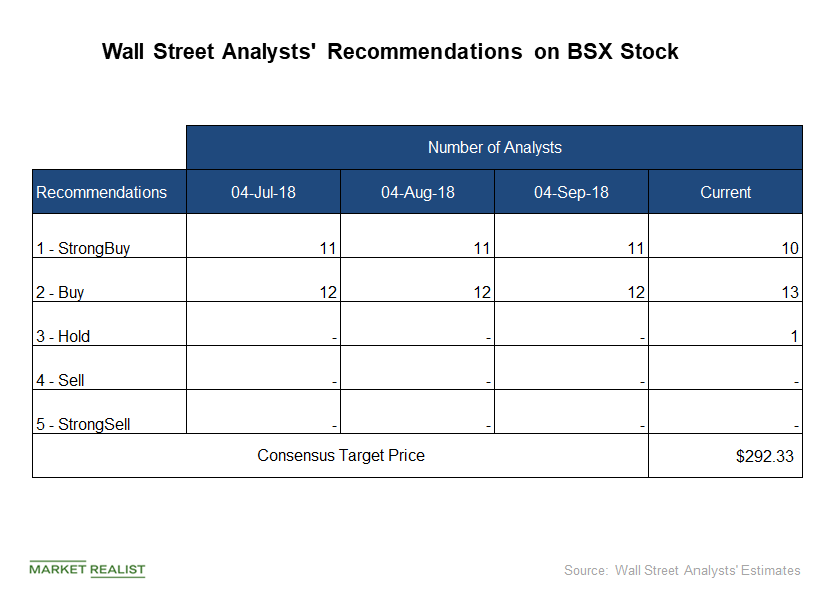 Wall Street Analysts' Recommendations on BSX Stock

| | Number of Analysts | | | |
|---|---|---|---|---|
| Recommendations | 04-Jul-18 | 04-Aug-18 | 04-Sep-18 | Current |
| 1 - StrongBuy | 11 | 11 | 11 | 10 |
| 2 - Buy | 12 | 12 | 12 | 13 |
| 3 - Hold | - | - | - | 1 |
| 4 - Sell | - | - | - | - |
| 5 - StrongSell | - | - | - | - |
| Consensus Target Price | | | | $292.33 |

MARKET REALIST

Source: Wall Street Analysts' Estimates